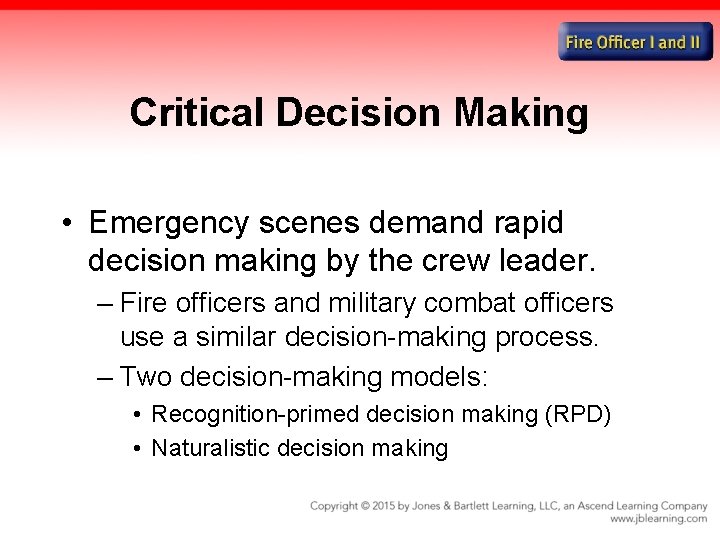 Fire Officer I and II

Critical Decision Making

• Emergency scenes demand rapid decision making by the crew leader.
– Fire officers and military combat officers use a similar decision-making process.
– Two decision-making models:
• Recognition-primed decision making (RPD)
• Naturalistic decision making

Copyright © 2015 by Jones & Bartlett Learning, LLC, an Ascend Learning Company
www.jblearning.com